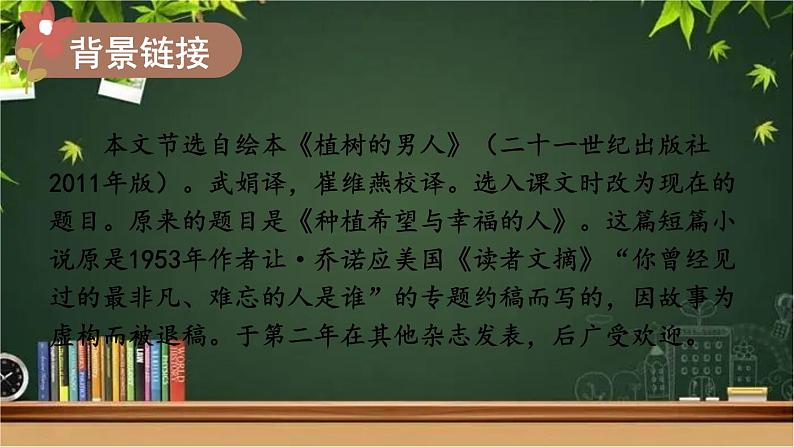 背景链接

本文节选自绘本《植树的男人》（二十一世纪出版社2011年版）。武娟译，崔维燕校译。选入课文时改为现在的题目。原来的题目是《种植希望与幸福的人》。这篇短篇小说原是1953年作者让·乔诺应美国《读者文摘》“你曾经见过的最非凡、难忘的人是谁”的专题约稿而写的，因故事为虚构而被退稿。于第二年在其他杂志发表，后广受欢迎。